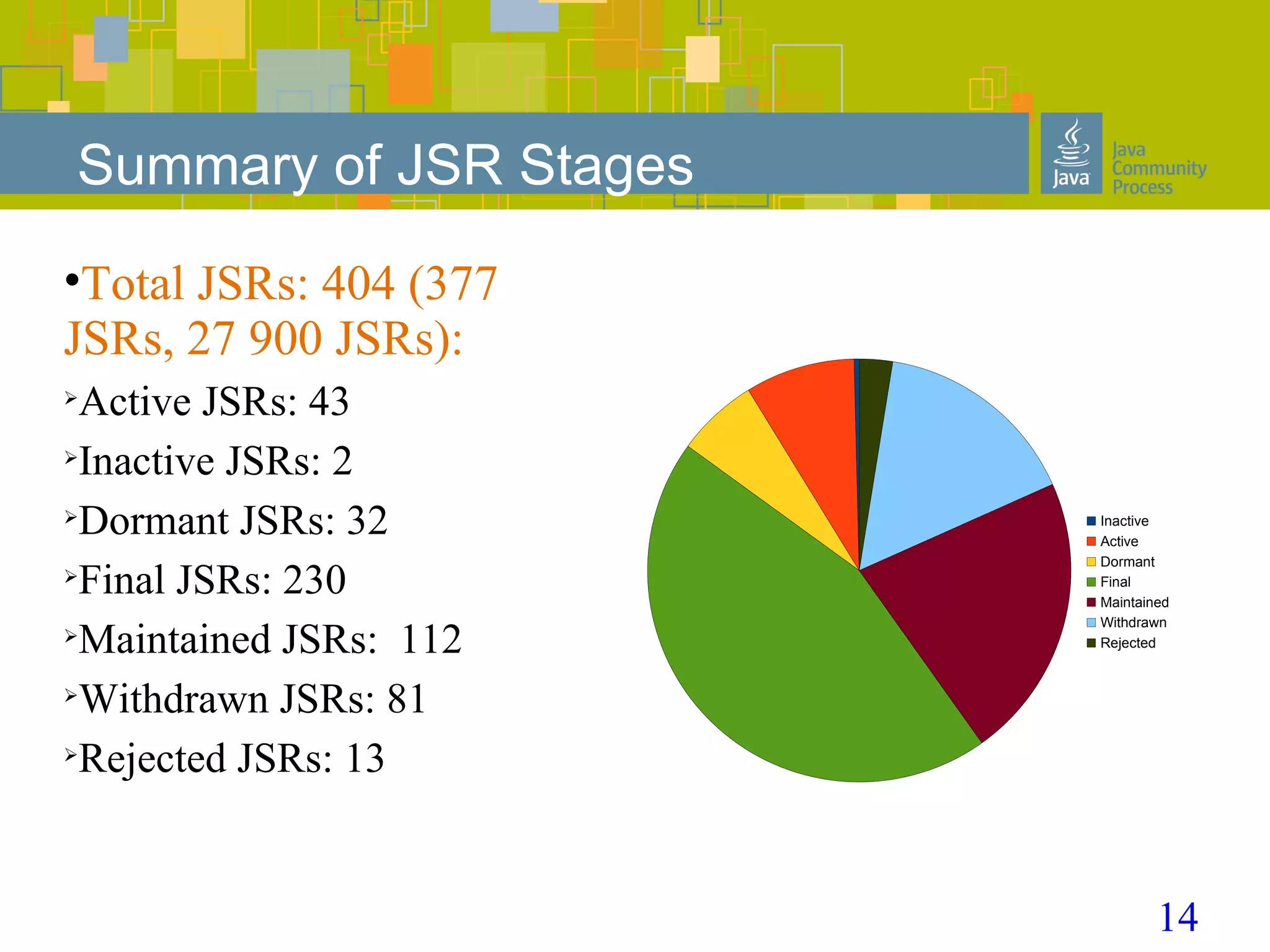 Summary of JSR Stages

Java

Java Community Process

•Total JSRs: 404 (377 JSRs, 27 900 JSRs):

➢Active JSRs: 43

➢Inactive JSRs: 2

➢Dormant JSRs: 32

➢Final JSRs: 230

➢Maintained JSRs: 112

➢Withdrawn JSRs: 81

➢Rejected JSRs: 13

Inactive
Active
Dormant
Final
Maintained
Withdrawn
Rejected

14